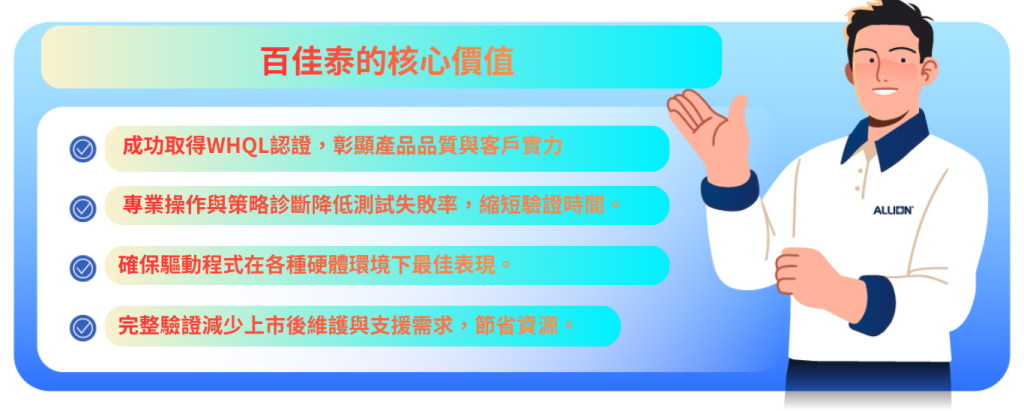 百佳泰的核心價值

成功取得WHQL認證，彰顯產品品質與客戶實力

專業操作與策略診斷降低測試失敗率，縮短驗證時間。

確保驅動程式在各種硬體環境下最佳表現。

完整驗證減少上市後維護與支援需求，節省資源。

ALLION